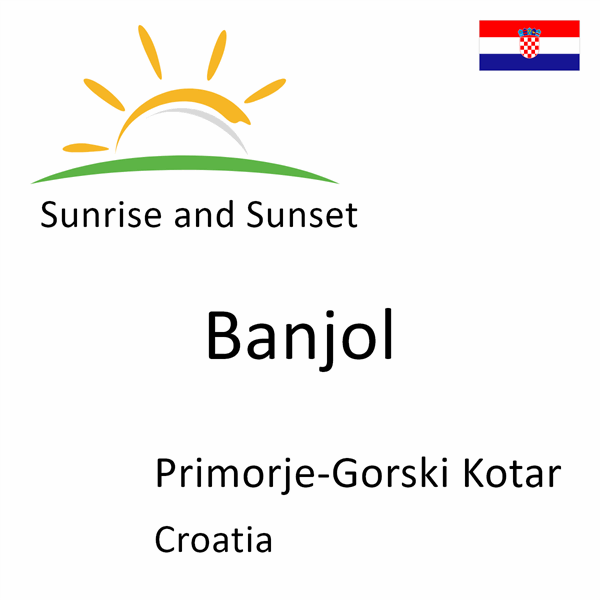 Sunrise and Sunset

Banjol

Primorje-Gorski Kotar

Croatia